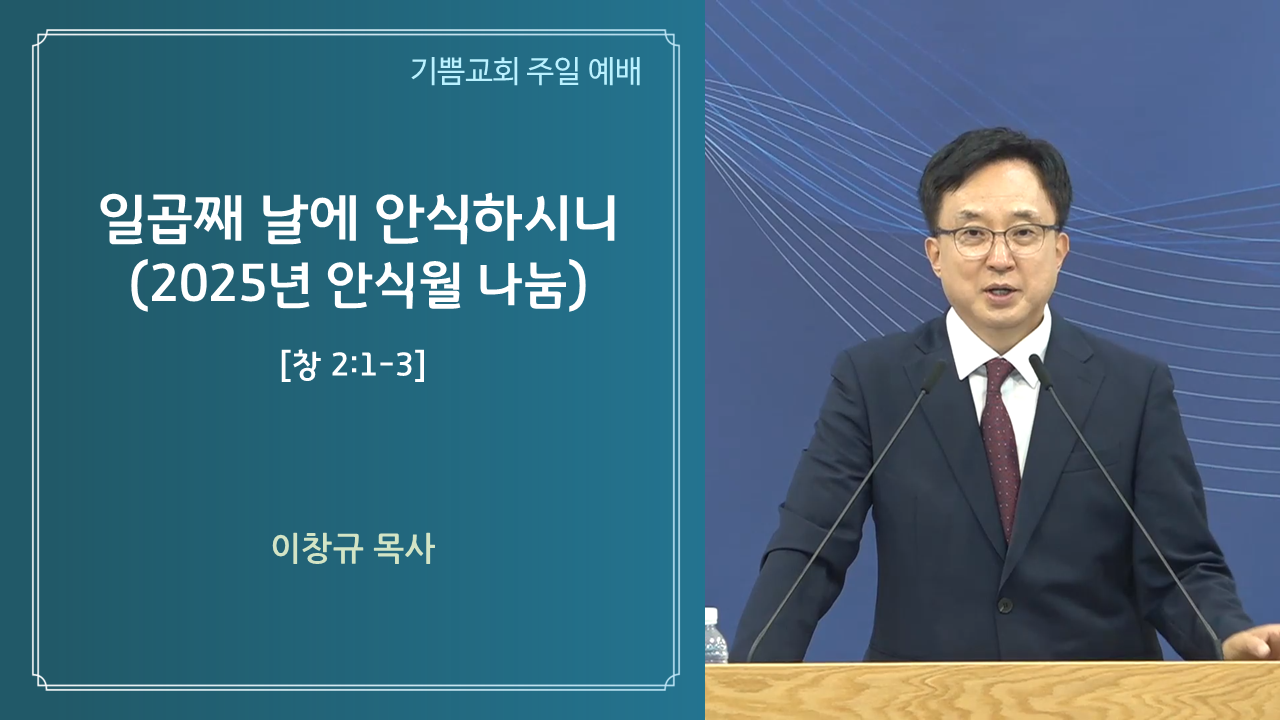 기쁨교회 주일 예배

일곱째 날에 안식하시니
(2025년 안식월 나눔)

[창 2:1-3]

이창규 목사